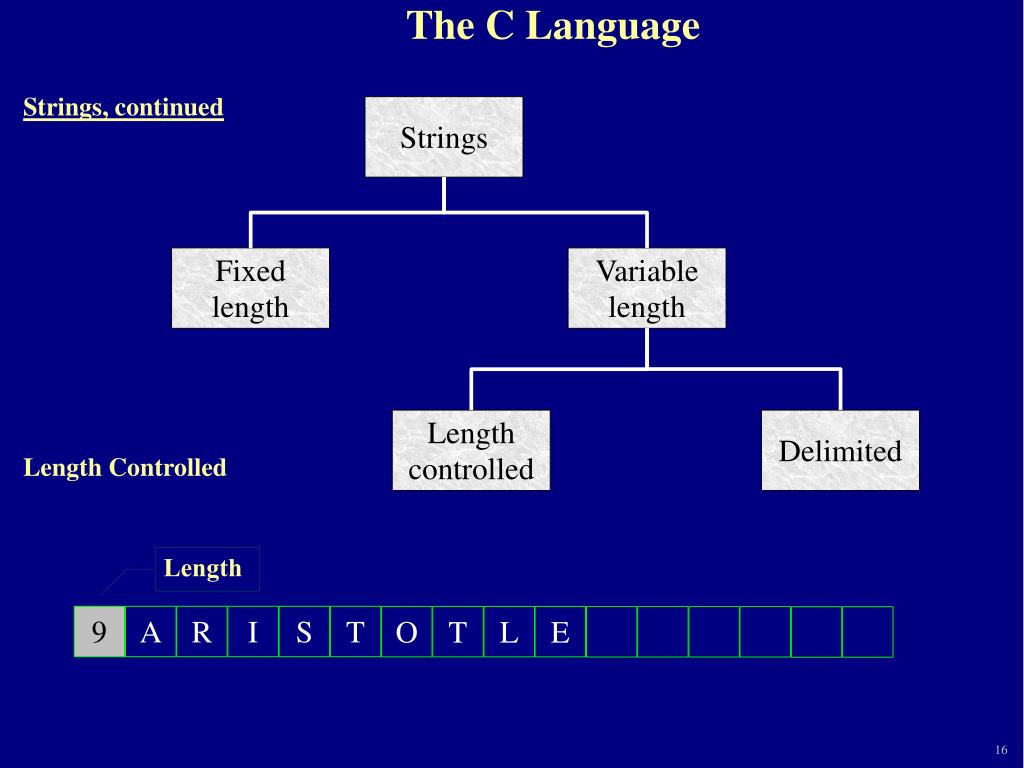 The C Language

Strings, continued

Strings

Fixed length

Variable length

Length controlled

Delimited

Length Controlled

Length

| 9 | A | R | I | S | T | O | T | L | E | | | | | | |
|---|---|---|---|---|---|---|---|---|---|---|---|---|---|---|---|

16